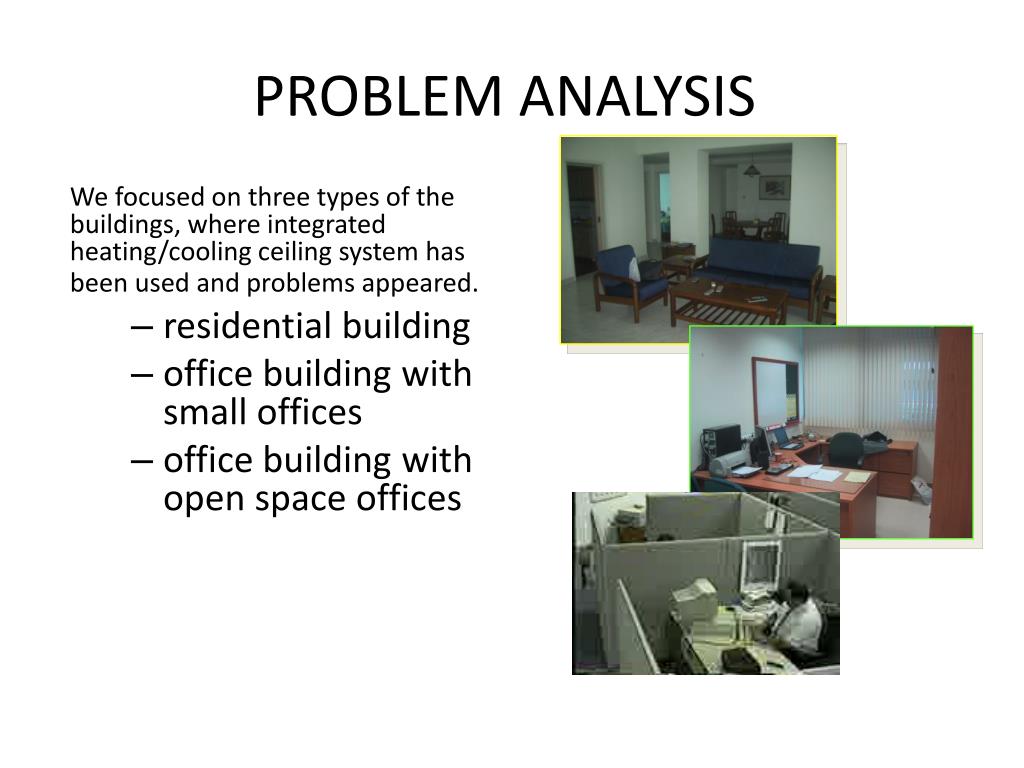 PROBLEM ANALYSIS

We focused on three types of the buildings, where integrated heating/cooling ceiling system has been used and problems appeared.

– residential building
– office building with small offices
– office building with open space offices